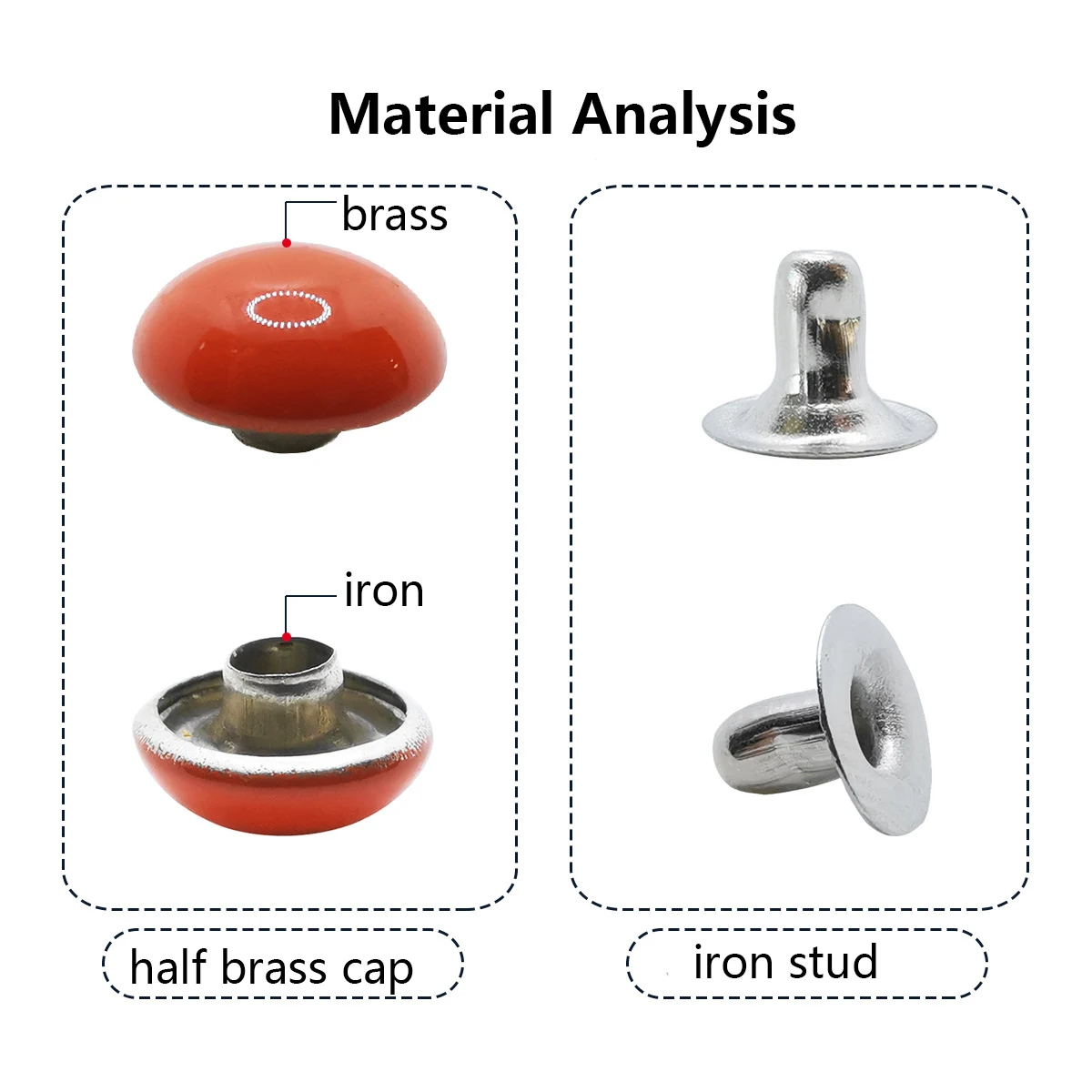 Material Analysis

brass

iron

half brass cap

iron stud